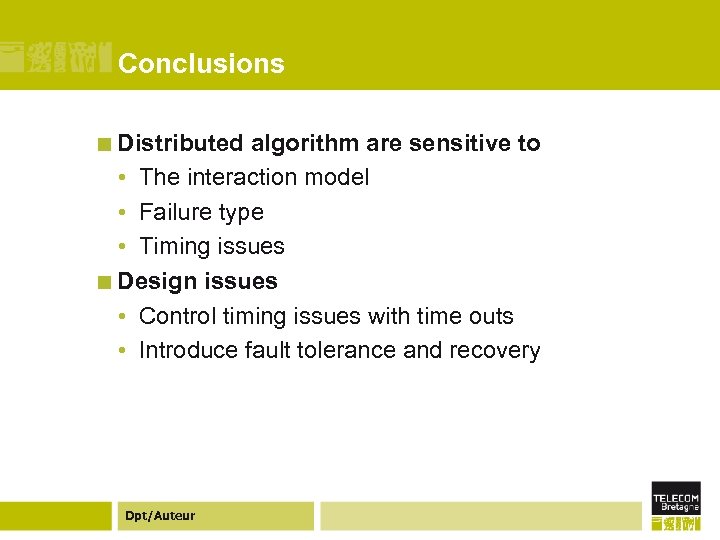 Conclusions

Distributed algorithm are sensitive to
• The interaction model
• Failure type
• Timing issues

Design issues
• Control timing issues with time outs
• Introduce fault tolerance and recovery

Dpt/Auteur

TELECOM Bretagne